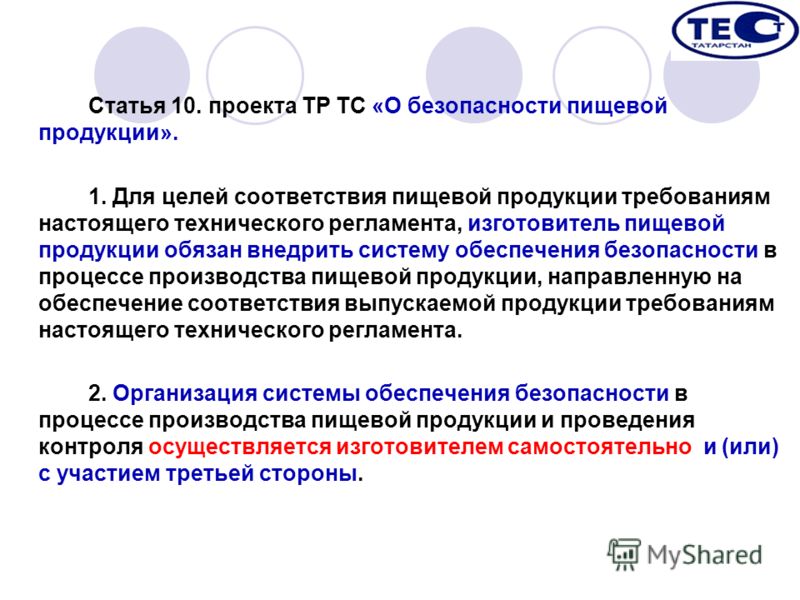 ТЕСТ
ТАТАРСТАН

Статья 10. проекта ТР ТС «О безопасности пищевой продукции».

1. Для целей соответствия пищевой продукции требованиям настоящего технического регламента, изготовитель пищевой продукции обязан внедрить систему обеспечения безопасности в процессе производства пищевой продукции, направленную на обеспечение соответствия выпускаемой продукции требованиям настоящего технического регламента.

2. Организация системы обеспечения безопасности в процессе производства пищевой продукции и проведения контроля осуществляется изготовителем самостоятельно и (или) с участием третьей стороны.

MyShared